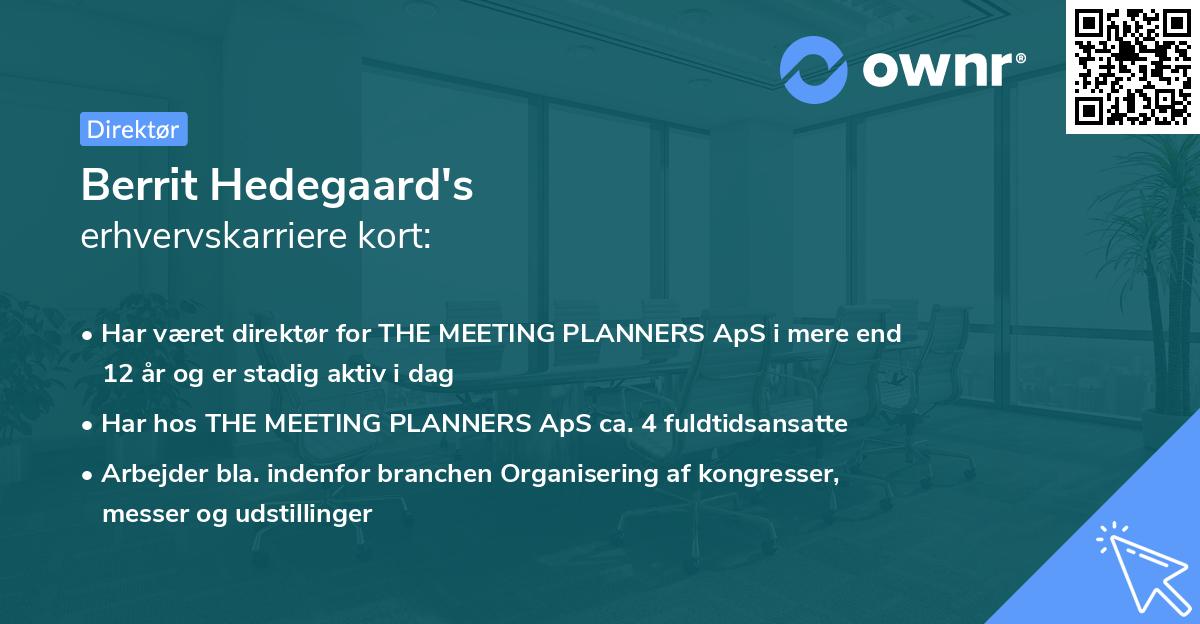 ownr®

Direktør

Berrit Hedegaard's
erhvervskarriere kort:

• Har været direktør for THE MEETING PLANNERS ApS i mere end 12 år og er stadig aktiv i dag
• Har hos THE MEETING PLANNERS ApS ca. 4 fuldtidsansatte
• Arbejder bla. indenfor branchen Organisering af kongresser, messer og udstillinger